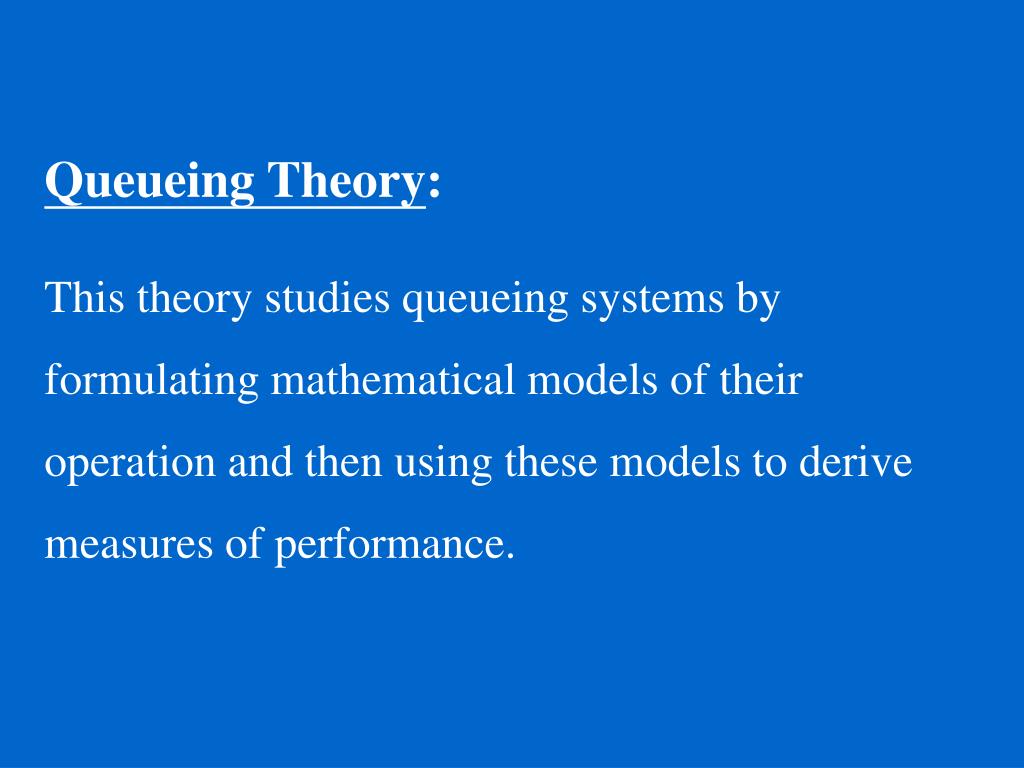 Queueing Theory:

This theory studies queueing systems by formulating mathematical models of their operation and then using these models to derive measures of performance.